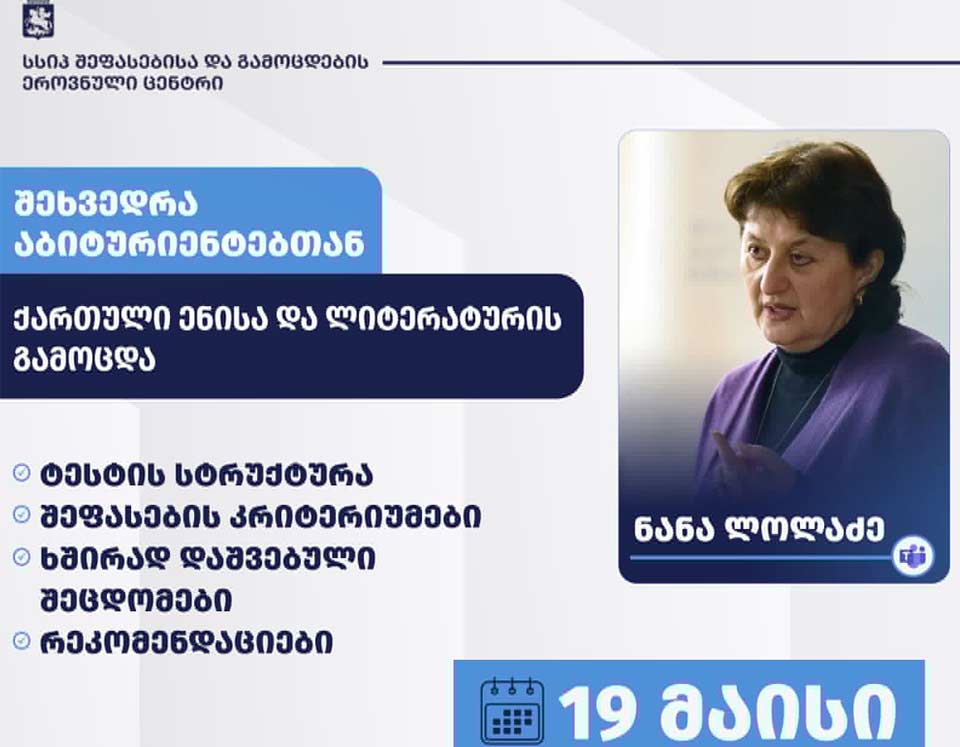 სსიპ შეფასებისა და გამოცდების ეროვნული ცენტრი

შეხვედრა აბიტურიენტებთან

ქართული ენისა და ლიტერატურის გამოცდა

ტესტის სტრუქტურა
შეფასების კრიტერიუმები
ხშირად დაშვებული შეცდომები
რეკომენდაციები

ნანა ლოლაძე

19 მაისი